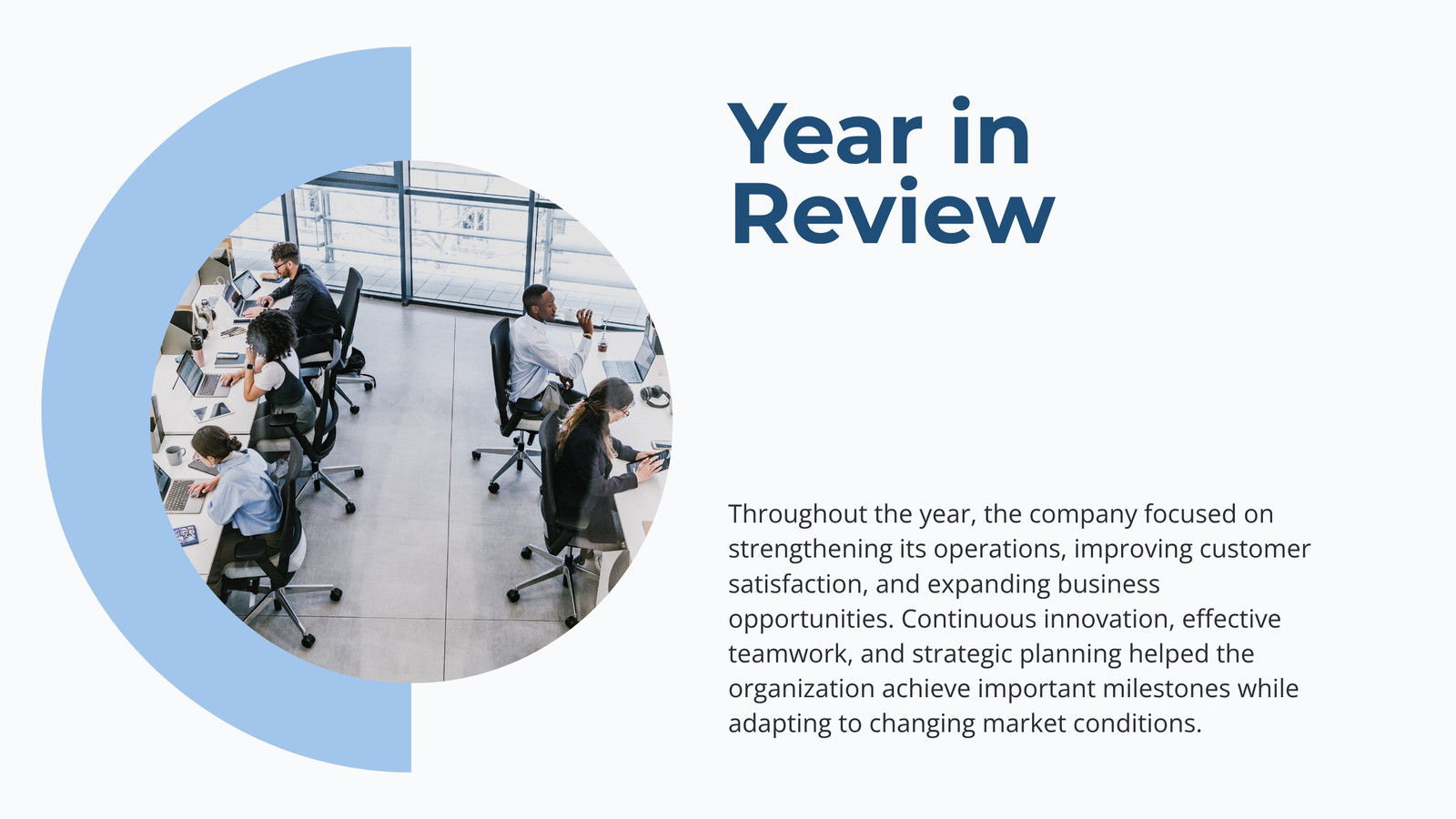 Year in Review

Throughout the year, the company focused on strengthening its operations, improving customer satisfaction, and expanding business opportunities. Continuous innovation, effective teamwork, and strategic planning helped the organization achieve important milestones while adapting to changing market conditions.